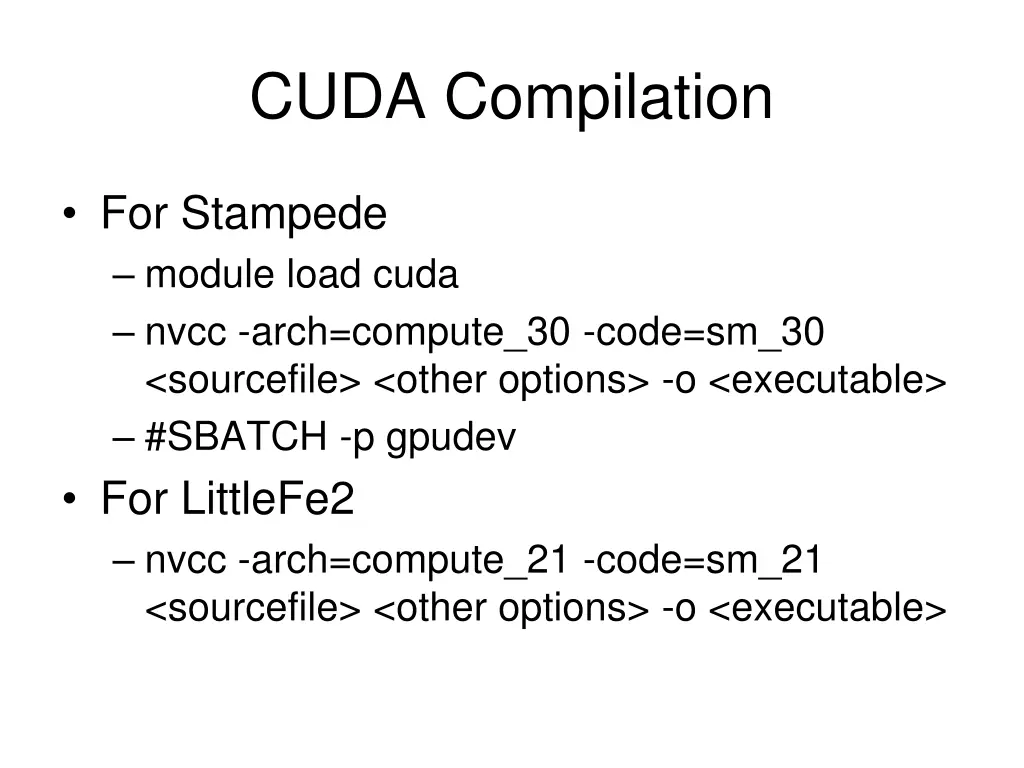 CUDA Compilation

• For Stampede
  – module load cuda
  – nvcc -arch=compute_30 -code=sm_30 <sourcefile> <other options> -o <executable>
  – #SBATCH -p gpudev
• For LittleFe2
  – nvcc -arch=compute_21 -code=sm_21 <sourcefile> <other options> -o <executable>